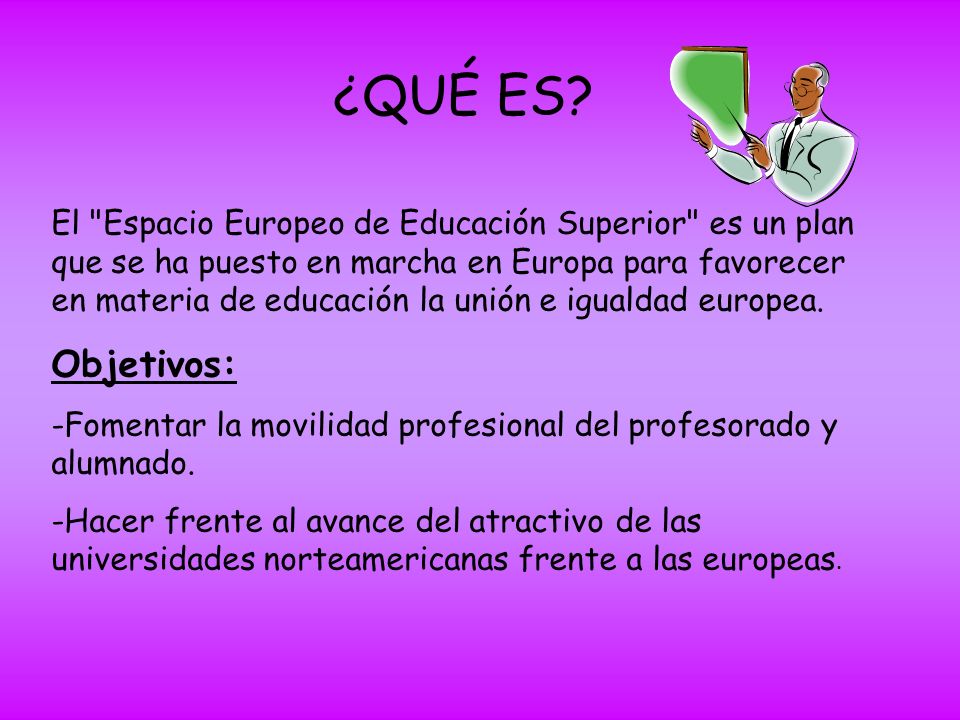 ¿QUÉ ES?

El "Espacio Europeo de Educación Superior" es un plan que se ha puesto en marcha en Europa para favorecer en materia de educación la unión e igualdad europea.

Objetivos:

-Fomentar la movilidad profesional del profesorado y alumnado.

-Hacer frente al avance del atractivo de las universidades norteamericanas frente a las europeas.